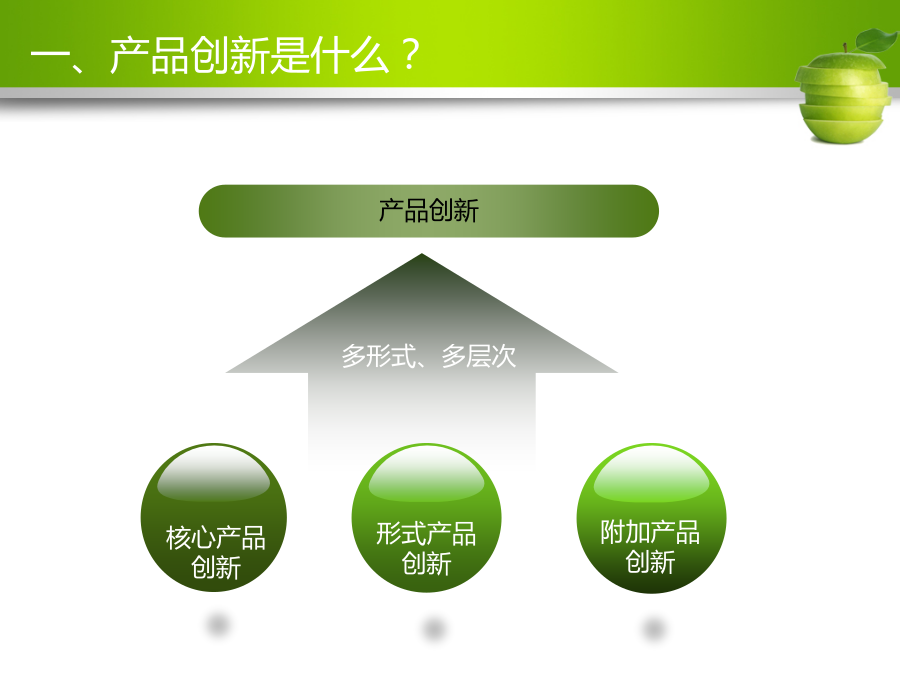 一、产品创新是什么？

产品创新

多形式、多层次

核心产品创新

形式产品创新

附加产品创新